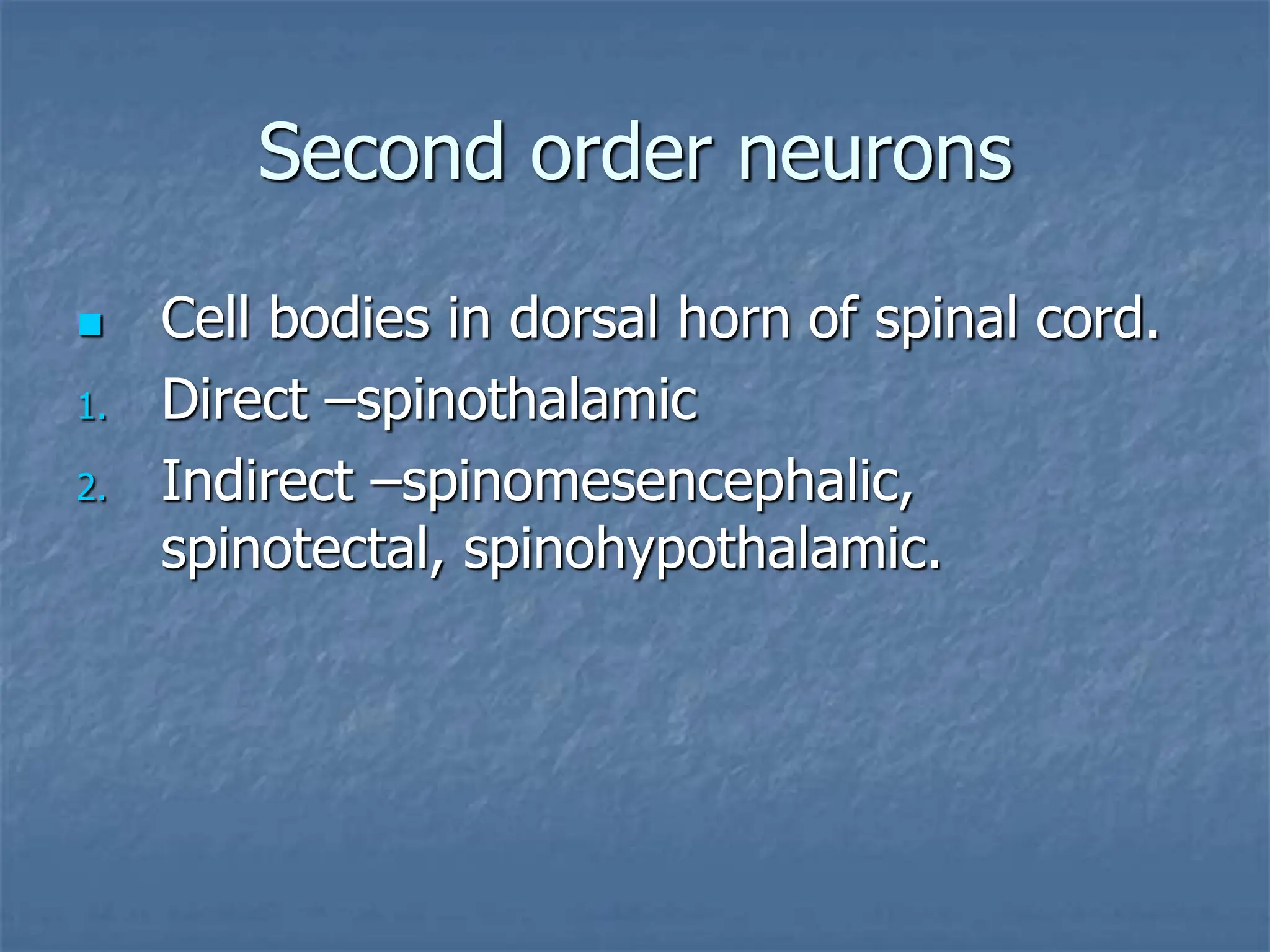 Second order neurons

Cell bodies in dorsal horn of spinal cord.

1. Direct –spinothalamic
2. Indirect –spinomesencephalic, spinotectal, spinohypothalamic.